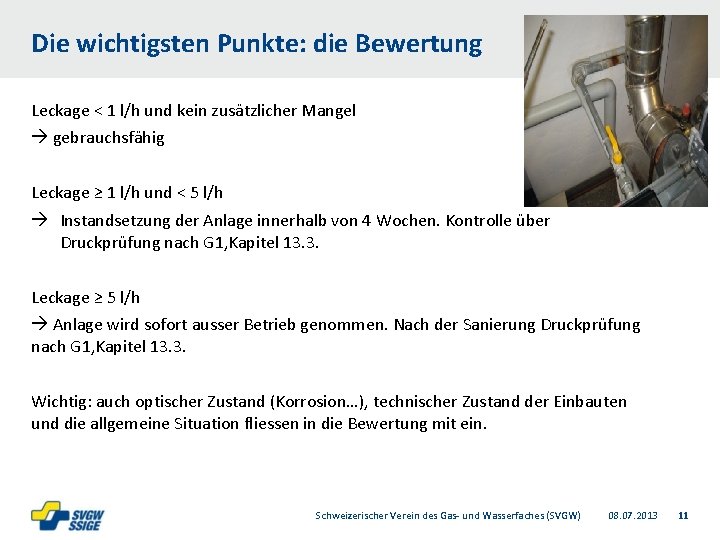 Die wichtigsten Punkte: die Bewertung

Leckage < 1 l/h und kein zusätzlicher Mangel
→ gebrauchsfähig

Leckage ≥ 1 l/h und < 5 l/h
→ Instandsetzung der Anlage innerhalb von 4 Wochen. Kontrolle über Druckprüfung nach G1,Kapitel 13.3.

Leckage ≥ 5 l/h
→ Anlage wird sofort ausser Betrieb genommen. Nach der Sanierung Druckprüfung nach G1,Kapitel 13.3.

Wichtig: auch optischer Zustand (Korrosion…), technischer Zustand der Einbauten und die allgemeine Situation fliessen in die Bewertung mit ein.

SVGW SSIGE

Schweizerischer Verein des Gas- und Wasserfaches (SVGW) 08.07.2013 11